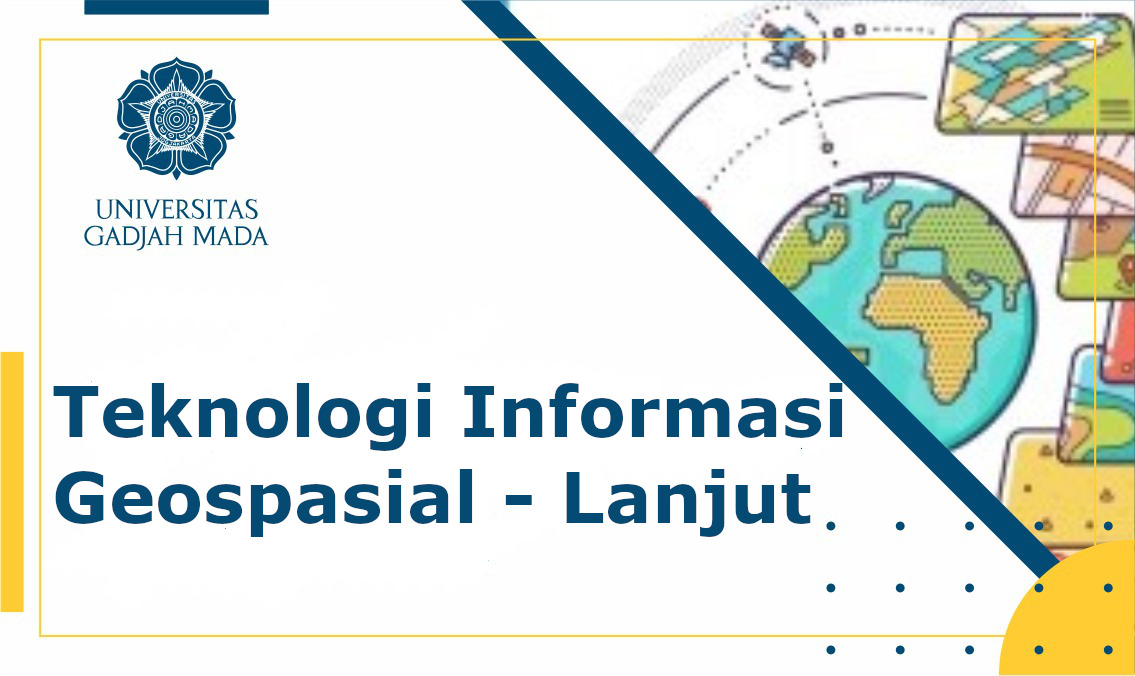 UNIVERSITAS
GADJAH MADA

Teknologi Informasi Geospasial - Lanjut